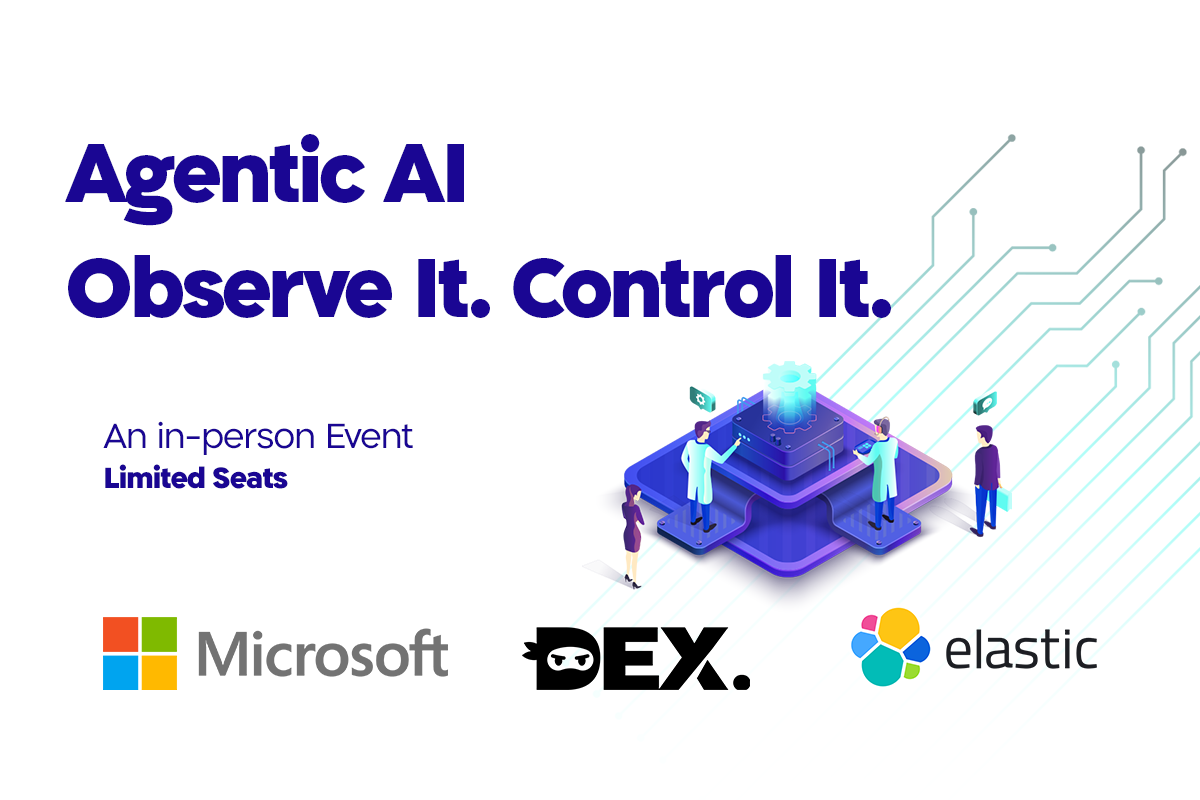 Agentic AI
Observe It. Control It.

An in-person Event
Limited Seats

Microsoft

DEX.

elastic